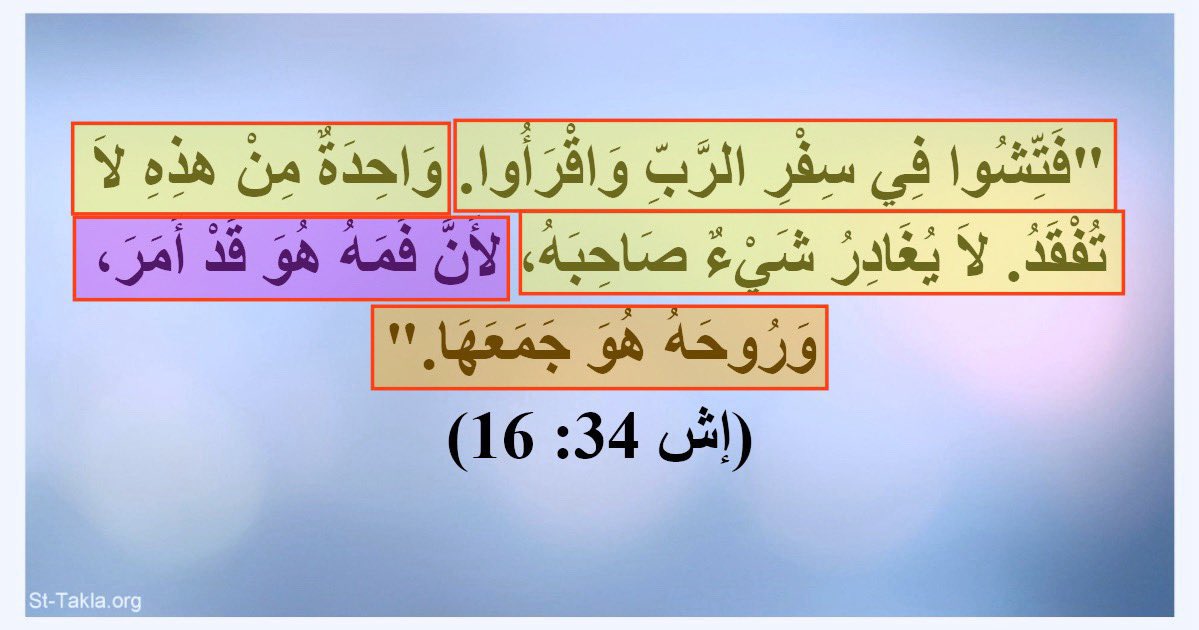 "فَتِّشُوا فِي سِفْرِ الرَّبِّ وَاقْرَأُوا. وَاحِدَةٌ مِنْ هذِهِ لاَ تُفْقَدُ. لاَ يُغَادِرُ شَيْءٌ صَاحِبَهُ، لأَنَّ فَمَهُ هُوَ قَدْ أَمَرَ، وَرُوحَهُ هُوَ جَمَعَهَا."

(إش 34: 16)

St-Takla.org